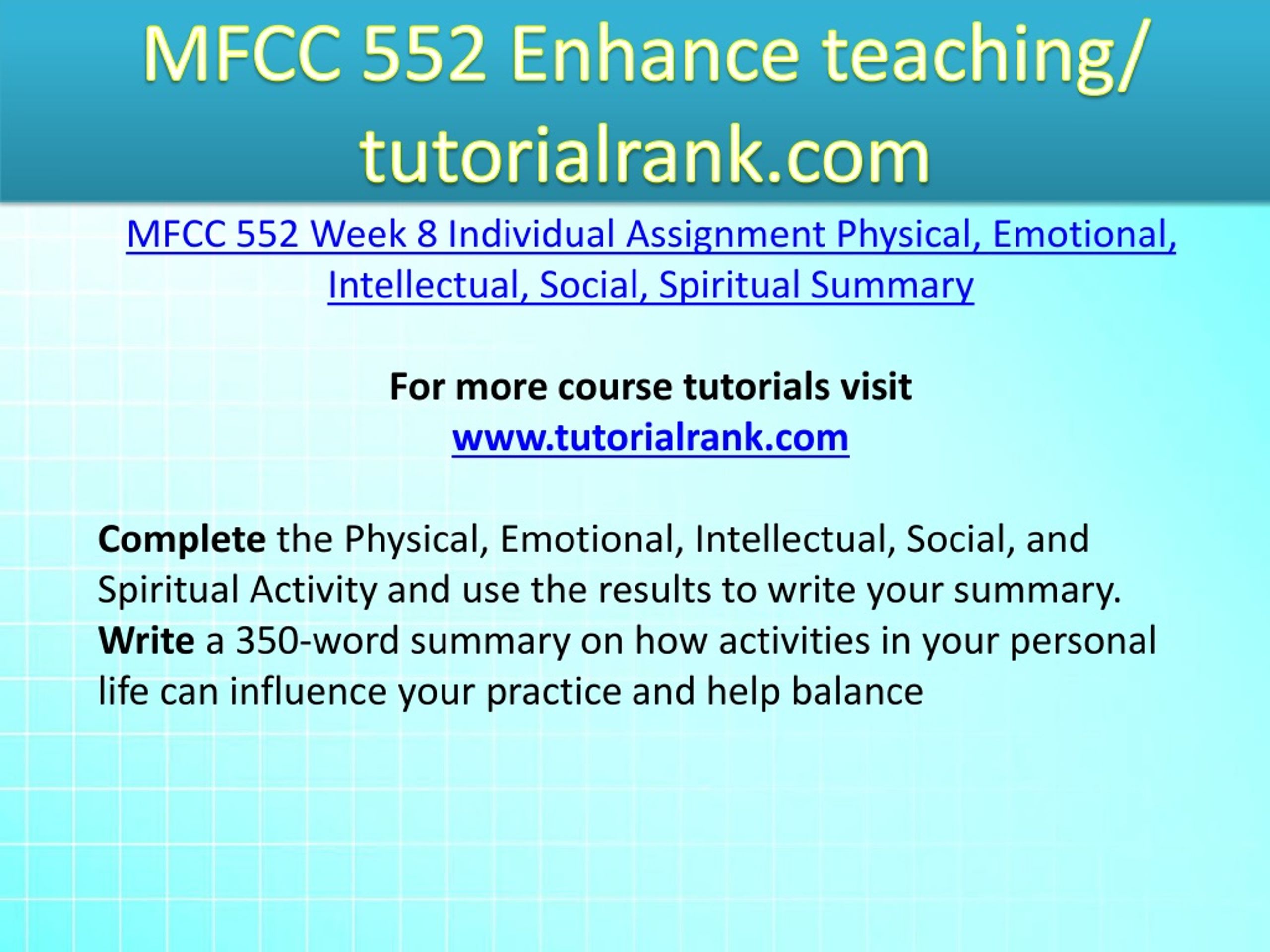 MFCC 552 Enhance teaching/ tutorialrank.com

MFCC 552 Week 8 Individual Assignment Physical, Emotional, Intellectual, Social, Spiritual Summary

For more course tutorials visit
www.tutorialrank.com

Complete the Physical, Emotional, Intellectual, Social, and Spiritual Activity and use the results to write your summary.
Write a 350-word summary on how activities in your personal life can influence your practice and help balance